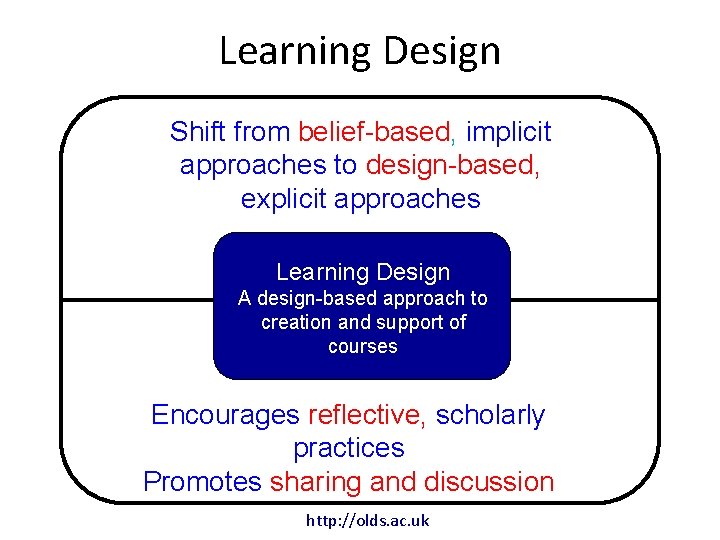 Learning Design

Shift from belief-based, implicit approaches to design-based, explicit approaches

Learning Design
A design-based approach to creation and support of courses

Encourages reflective, scholarly practices
Promotes sharing and discussion

http://olds.ac.uk